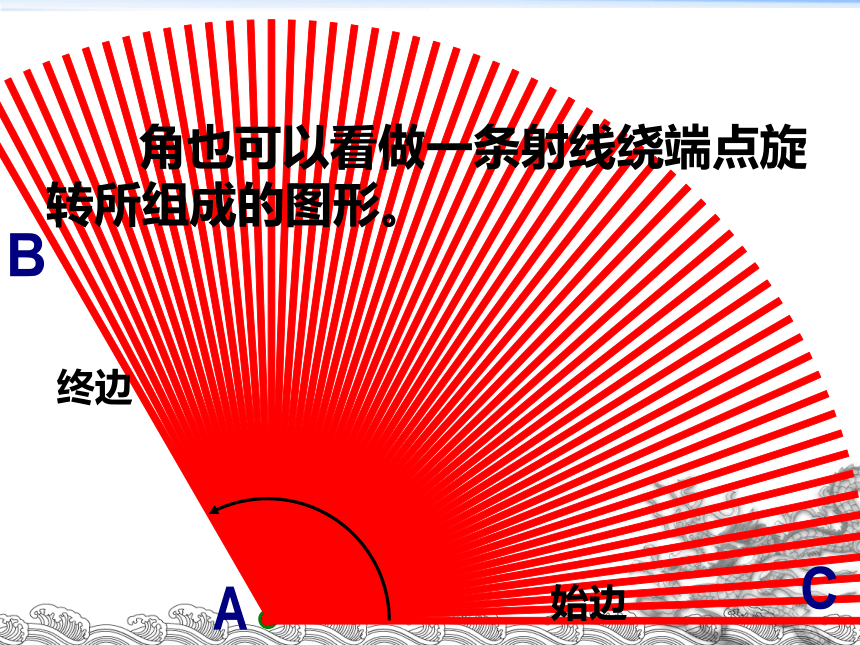 角也可以看做一条射线绕端点旋转所组成的图形。

B

终边

A

始边

C